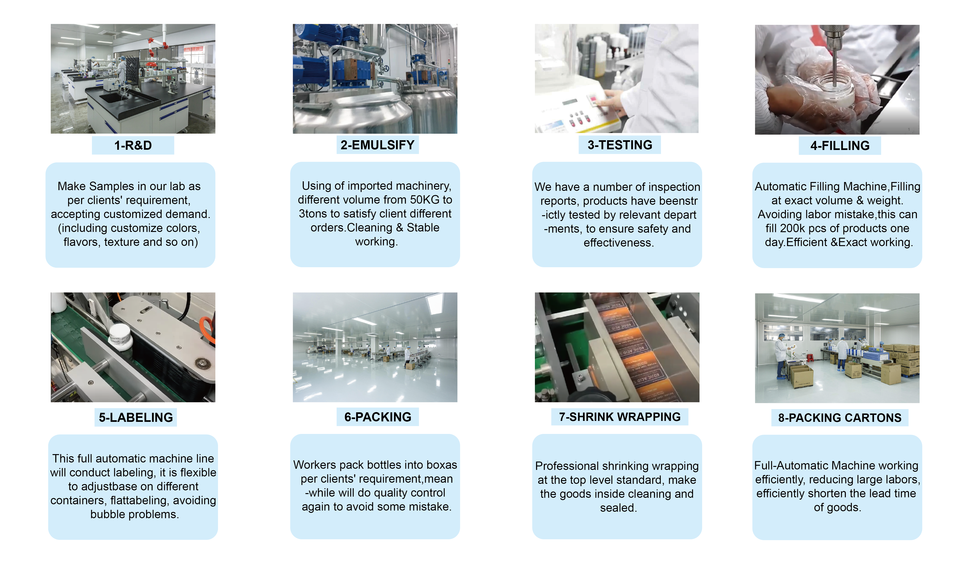 1-R&D

Make Samples in our lab as per clients' requirement, accepting customized demand. (including customize colors, flavors, texture and so on)

2-EMULSIFY

Using of imported machinery, different volume from 50KG to 3tons to satisfy client different orders.Cleaning & Stable working.

3-TESTING

We have a number of inspection reports, products have beenstr-ictly tested by relevant depart-ments, to ensure safety and effectiveness.

4-FILLING

Automatic Filling Machine,Filling at exact volume & weight. Avoiding labor mistake,this can fill 200k pcs of products one day.Efficient &Exact working.

5-LABELING

This full automatic machine line will conduct labeling, it is flexible to adjustbase on different containers, flattabeling, avoiding bubble problems.

6-PACKING

Workers pack bottles into boxas per clients' requirement,mean-while will do quality control again to avoid some mistake.

7-SHRINK WRAPPING

Professional shrinking wrapping at the top level standard, make the goods inside cleaning and sealed.

8-PACKING CARTONS

Full-Automatic Machine working efficiently, reducing large labors, efficiently shorten the lead time of goods.